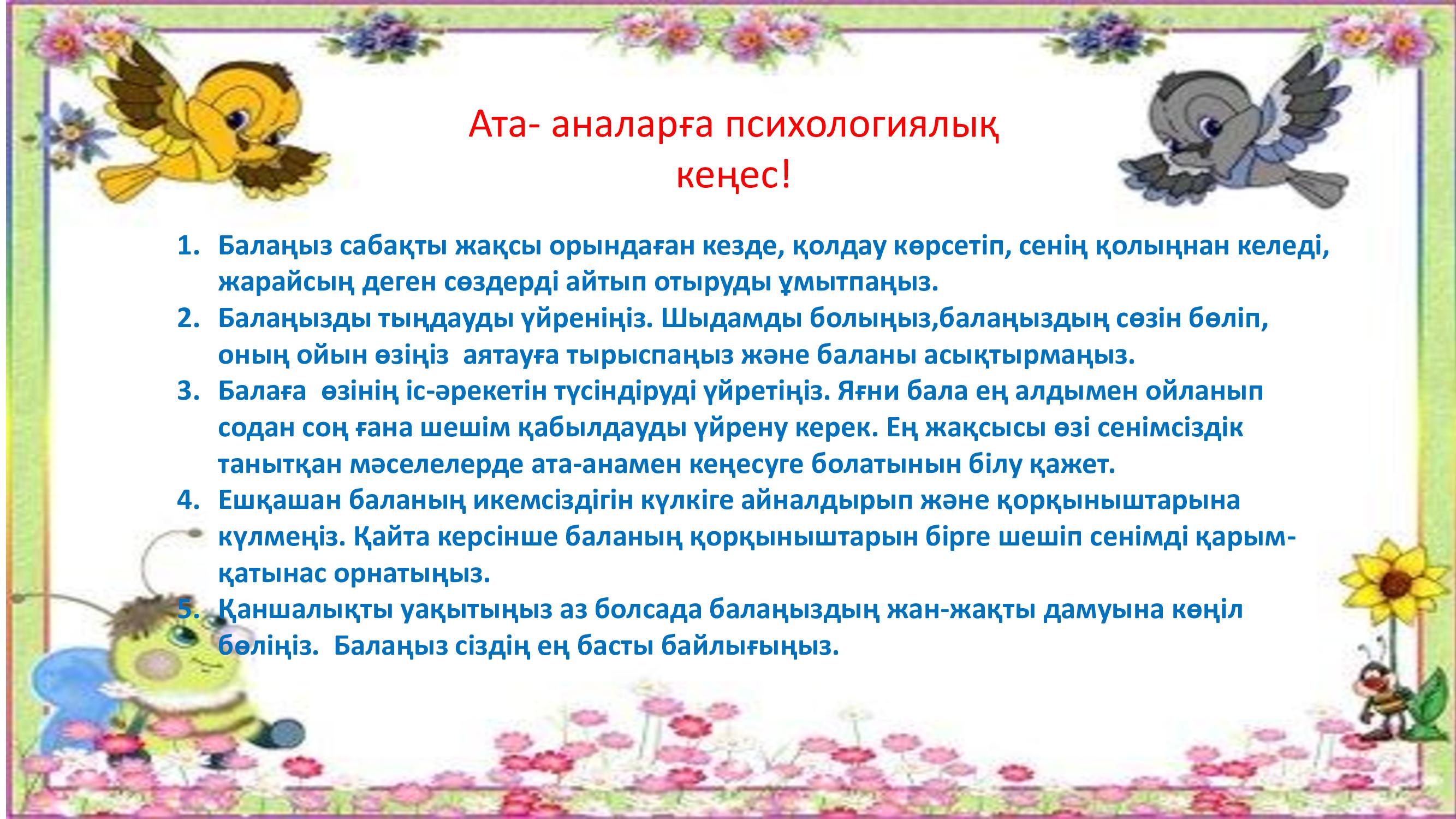 Ата- аналарға психологиялық кеңес!

1. Балаңыз сабақты жақсы орындаған кезде, қолдау көрсетіп, сенің қолыңнан келеді, жарайсың деген сөздерді айтып отыруды ұмытпаңыз.
2. Балаңызды тыңдауды үйреніңіз. Шыдамды болыңыз,балаңыздың сөзін бөліп, оның ойын өзіңіз аятауға тырыспаңыз және баланы асықтырмаңыз.
3. Балаға өзінің іс-әрекетін түсіндіруді үйретіңіз. Яғни бала ең алдымен ойланып содан соң ғана шешім қабылдауды үйрену керек. Ең жақсысы өзі сенімсіздік танытқан мәселелерде ата-анамен кеңесуге болатынын білу қажет.
4. Ешқашан баланың икемсіздігін күлкіге айналдырып және қорқыныштарына күлмеңіз. Қайта керсінше баланың қорқыныштарын бірге шешіп сенімді қарым-қатынас орнатыңыз.
5. Қаншалықты уақытыңыз аз болсада балаңыздың жан-жақты дамуына көңіл бөліңіз. Балаңыз сіздің ең басты байлығыңыз.